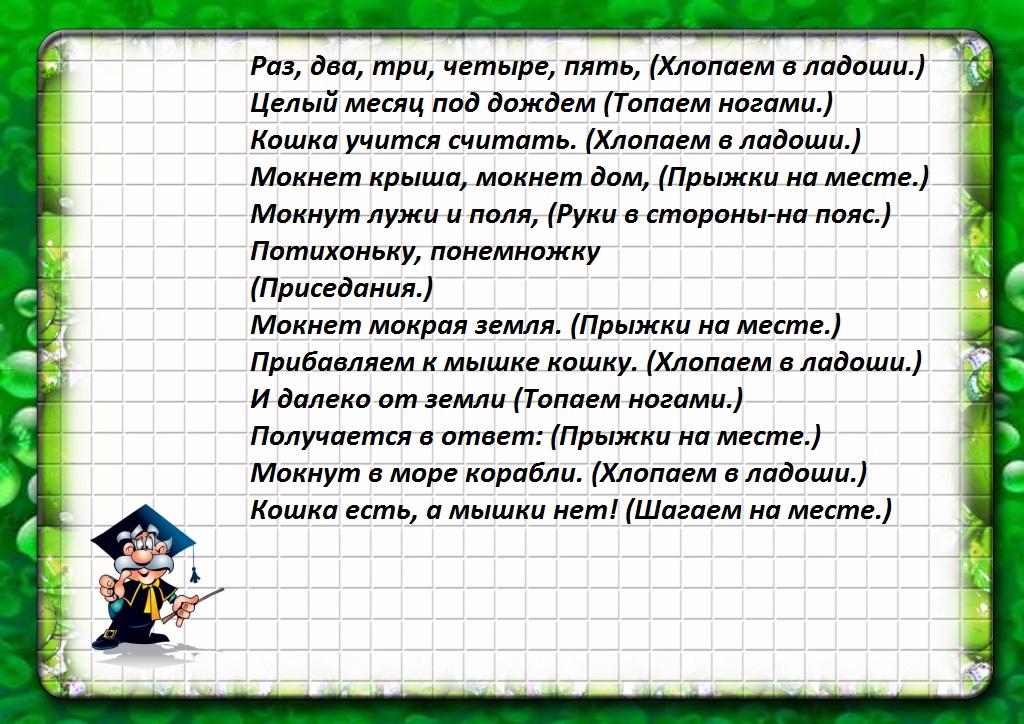 Раз, два, три, четыре, пять, (Хлопаем в ладоши.)
Целый месяц под дождем (Топаем ногами.)
Кошка учится считать. (Хлопаем в ладоши.)
Мокнет крыша, мокнет дом, (Прыжки на месте.)
Мокнут лужи и поля, (Руки в стороны-на пояс.)
Потихоньку, понемножку
(Приседания.)
Мокнет мокрая земля. (Прыжки на месте.)
Прибавляем к мышке кошку. (Хлопаем в ладоши.)
И далеко от земли (Топаем ногами.)
Получается в ответ: (Прыжки на месте.)
Мокнут в море корабли. (Хлопаем в ладоши.)
Кошка есть, а мышки нет! (Шагаем на месте.)